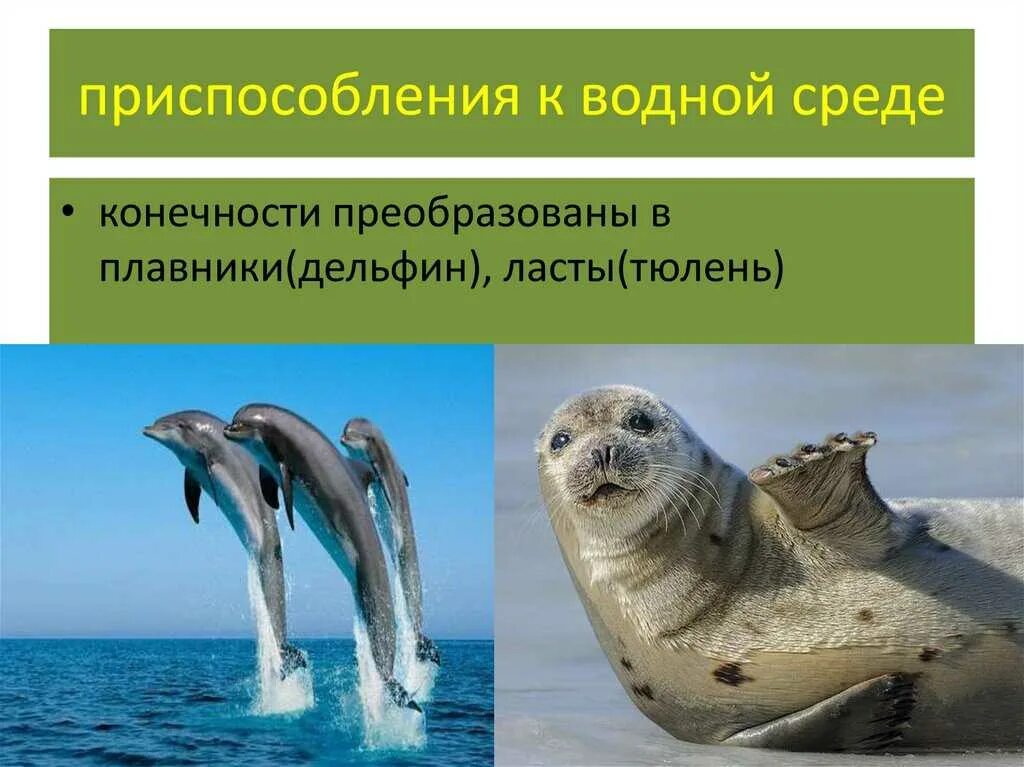 приспособления к водной среде

• конечности преобразованы в плавники(дельфин), ласты(тюлень)